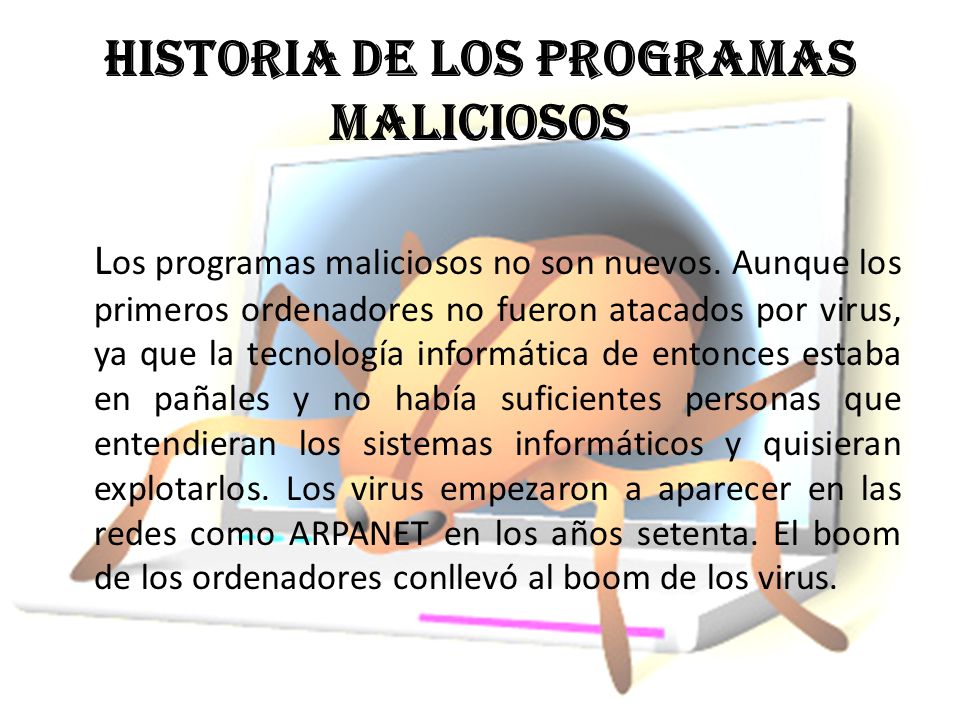 HISTORIA DE LOS PROGRAMAS MALICIOSOS

Los programas maliciosos no son nuevos. Aunque los primeros ordenadores no fueron atacados por virus, ya que la tecnología informática de entonces estaba en pañales y no había suficientes personas que entendieran los sistemas informáticos y quisieran explotarlos. Los virus empezaron a aparecer en las redes como ARPANET en los años setenta. El boom de los ordenadores conllevó al boom de los virus.